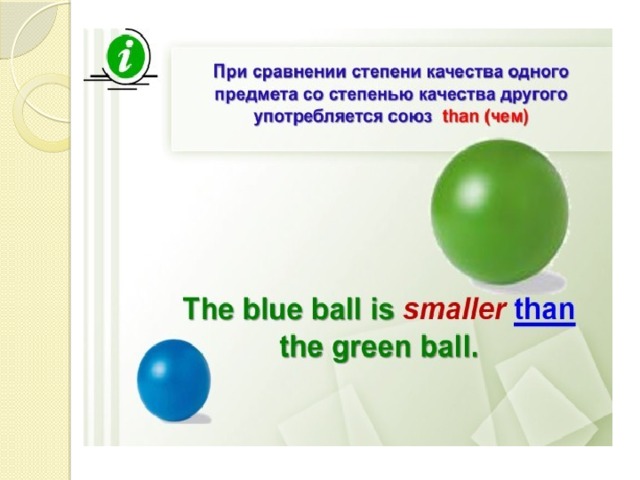 i

При сравнении степени качества одного предмета со степенью качества другого употребляется союз than (чем)

The blue ball is smaller than the green ball.